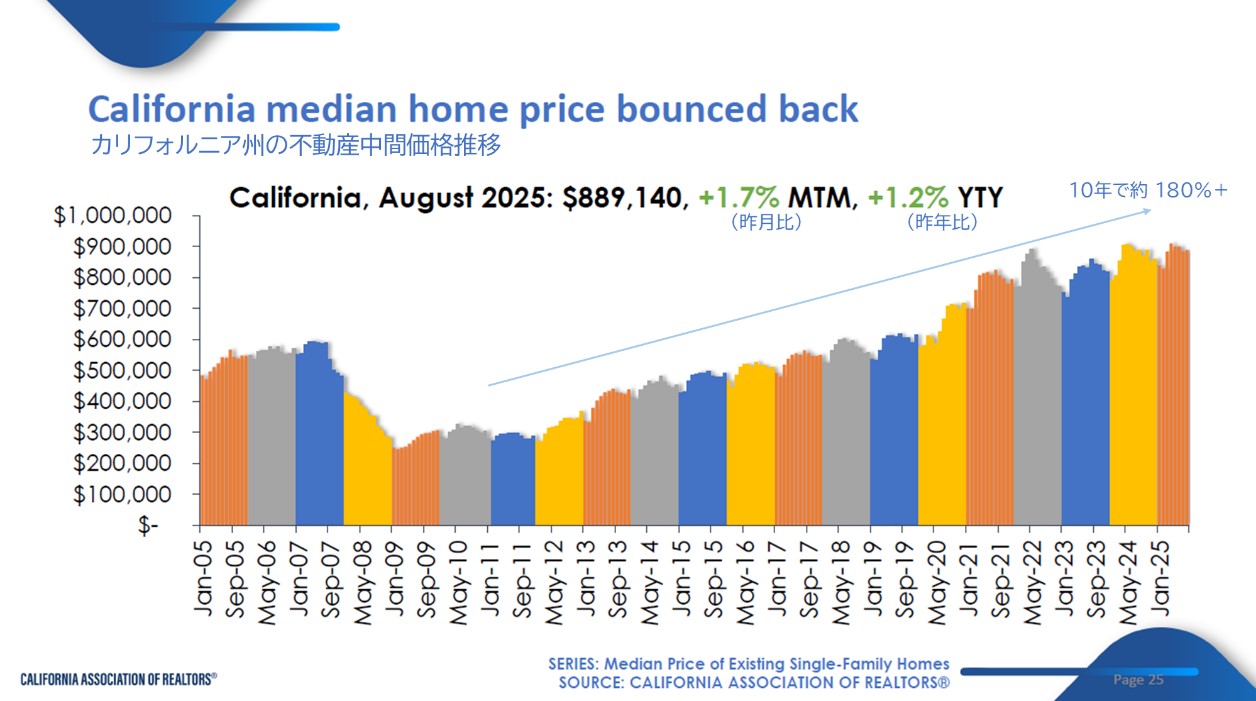 California median home price bounced back
カリフォルニア州の不動産中間価格推移

California, August 2025: $889,140, +1.7% MTM, +1.2% YTY
（昨月比） （昨年比）
10年で約 180%＋

$1,000,000
$900,000
$800,000
$700,000
$600,000
$500,000
$400,000
$300,000
$200,000
$100,000
$-

Jan-05 Sep-05 May-06 Jan-07 Sep-07 May-08 Jan-09 Sep-09 May-10 Jan-11 Sep-11 May-12 Jan-13 Sep-13 May-14 Jan-15 Sep-15 May-16 Jan-17 Sep-17 May-18 Jan-19 Sep-19 May-20 Jan-21 Sep-21 May-22 Jan-23 Sep-23 May-24 Jan-25

CALIFORNIA ASSOCIATION OF REALTORS®

SERIES: Median Price of Existing Single-Family Homes
SOURCE: CALIFORNIA ASSOCIATION OF REALTORS®

Page 25